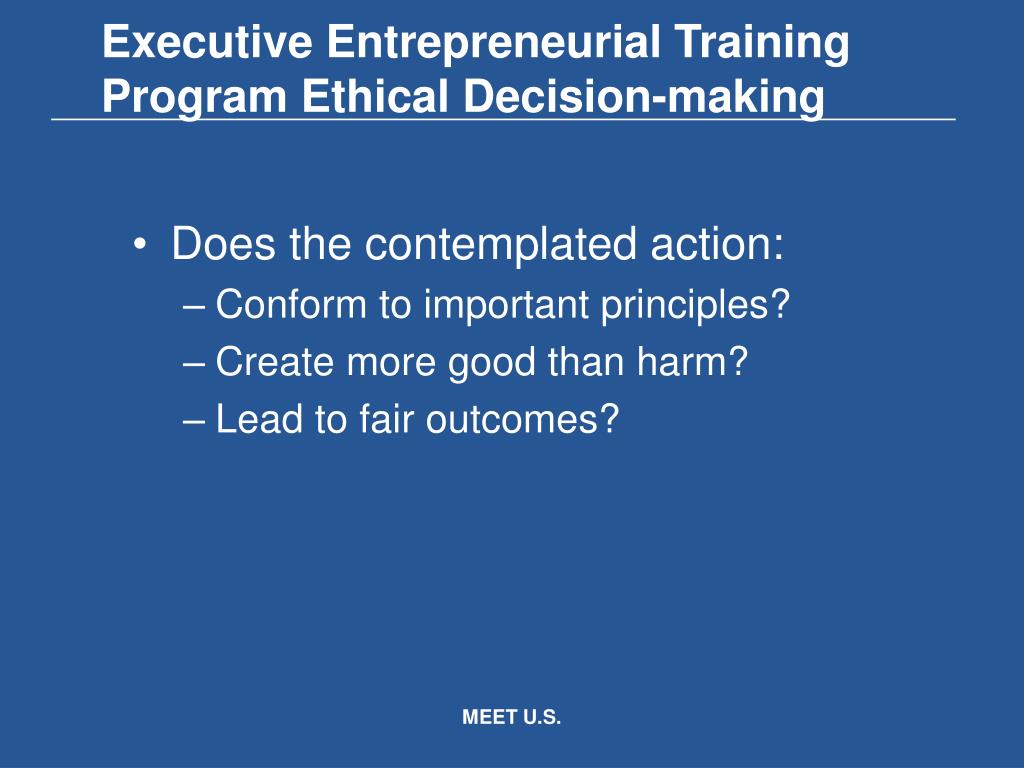 Executive Entrepreneurial Training Program Ethical Decision-making

• Does the contemplated action:
– Conform to important principles?
– Create more good than harm?
– Lead to fair outcomes?

MEET U.S.